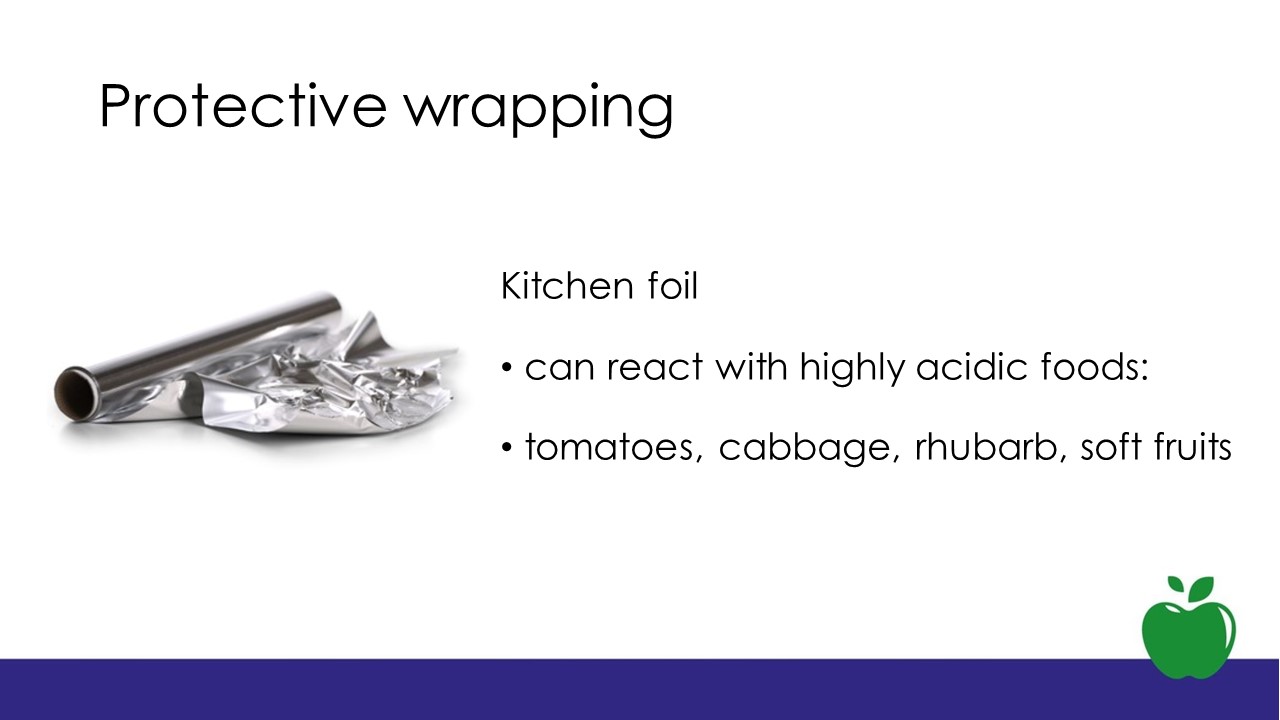 Protective wrapping

Kitchen foil

• can react with highly acidic foods:

• tomatoes, cabbage, rhubarb, soft fruits